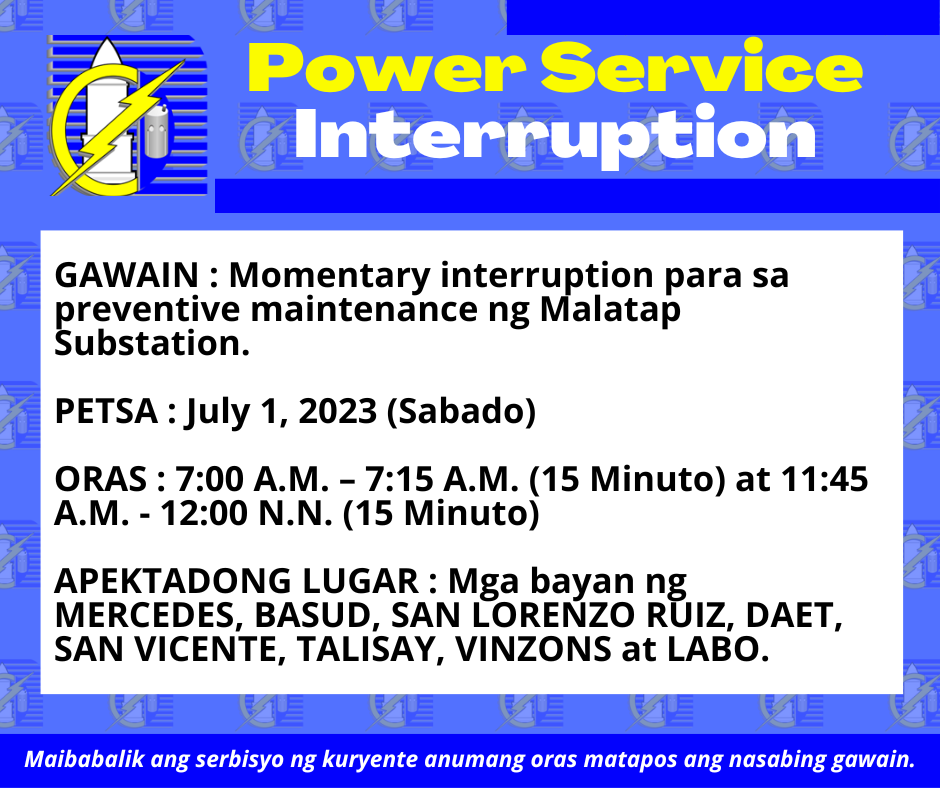 Power Service Interruption

GAWAIN : Momentary interruption para sa preventive maintenance ng Malatap Substation.

PETSA : July 1, 2023 (Sabado)

ORAS : 7:00 A.M. – 7:15 A.M. (15 Minuto) at 11:45 A.M. - 12:00 N.N. (15 Minuto)

APEKTADONG LUGAR : Mga bayan ng MERCEDES, BASUD, SAN LORENZO RUIZ, DAET, SAN VICENTE, TALISAY, VINZONS at LABO.

Maibabalik ang serbisyo ng kuryente anumang oras matapos ang nasabing gawain.